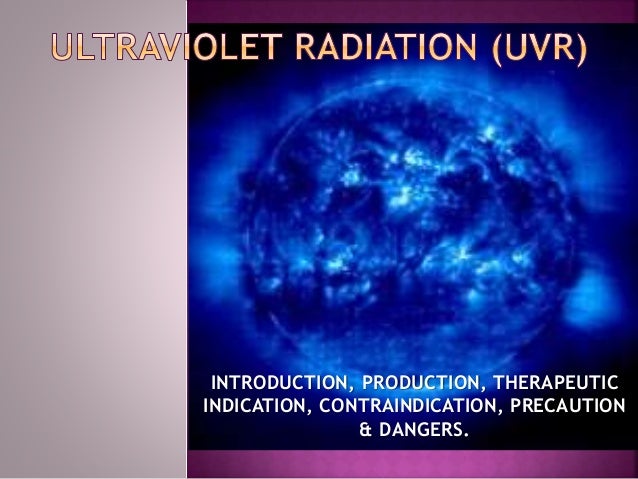 ULTRAVIOLET RADIATION (UVR)

INTRODUCTION, PRODUCTION, THERAPEUTIC INDICATION, CONTRAINDICATION, PRECAUTION & DANGERS.